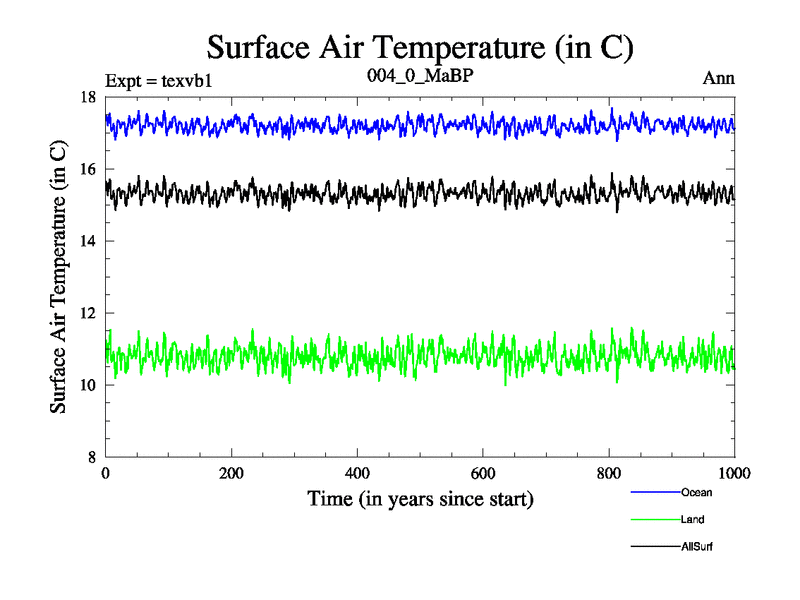 Surface Air Temperature (in C)

Expt = texvb1

004_0_MaBP

Ann

Surface Air Temperature (in C)

18
16
14
12
10
8

0
200
400
600
800
1000

Time (in years since start)

Ocean
Land
AllSurf